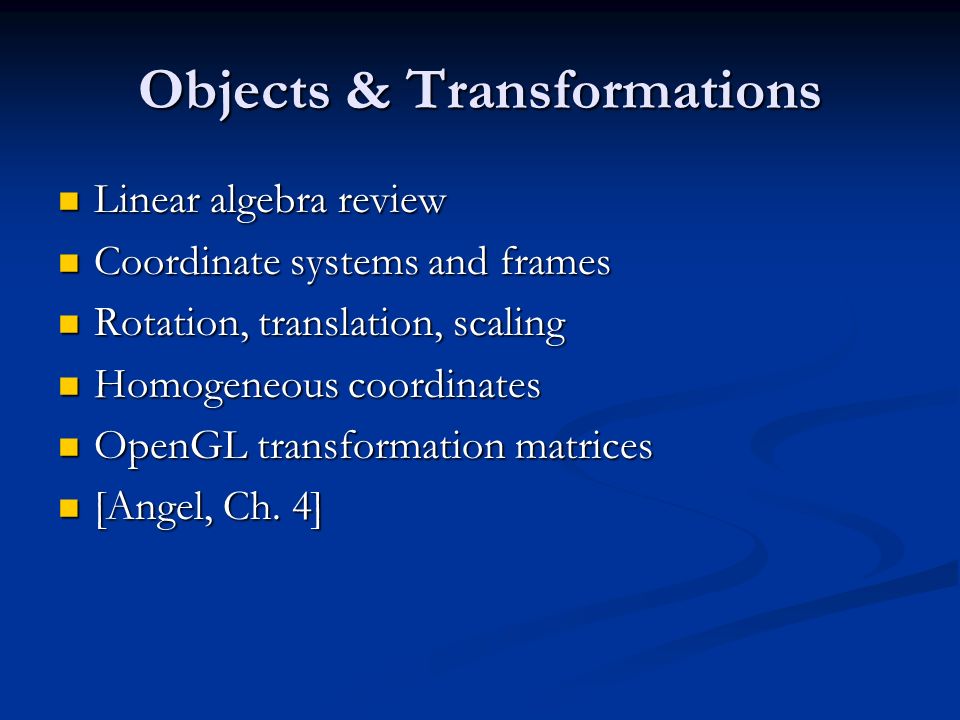 Objects & Transformations

- Linear algebra review
- Coordinate systems and frames
- Rotation, translation, scaling
- Homogeneous coordinates
- OpenGL transformation matrices
- [Angel, Ch. 4]